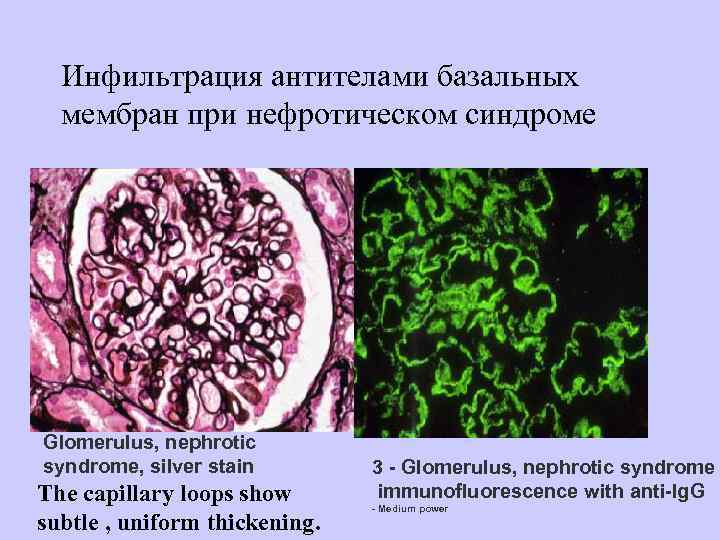 Инфильтрация антителами базальных мембран при нефротическом синдроме

Glomerulus, nephrotic syndrome, silver stain

The capillary loops show subtle , uniform thickening.

3 - Glomerulus, nephrotic syndrome immunofluorescence with anti-IgG

- Medium power